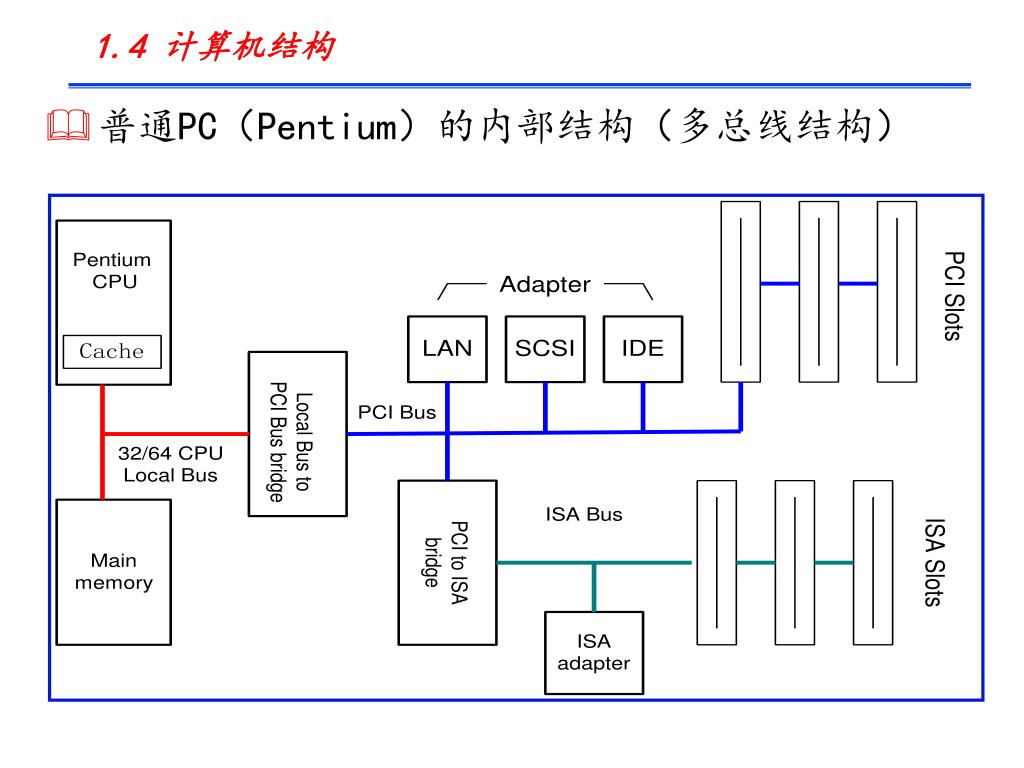 1.4 计算机结构

普通PC（Pentium）的内部结构（多总线结构）

Pentium CPU

Cache

32/64 CPU Local Bus

Main memory

Local Bus to PCI Bus bridge

PCI Bus

Adapter

LAN

SCSI

IDE

PCI Slots

PCI to ISA bridge

ISA Bus

ISA adapter

ISA Slots